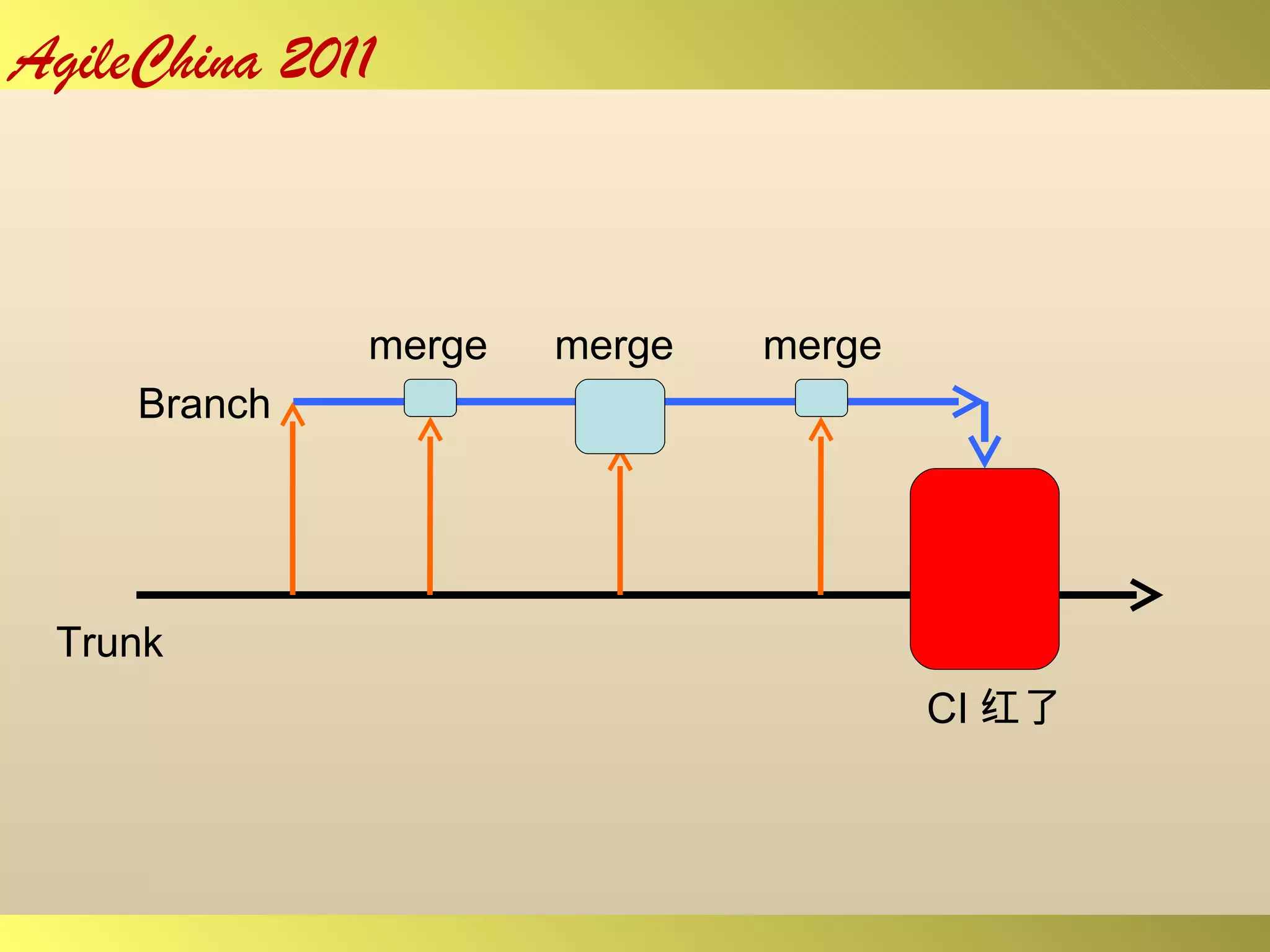 AgileChina 2011

merge merge merge

Branch

Trunk

CI 红了